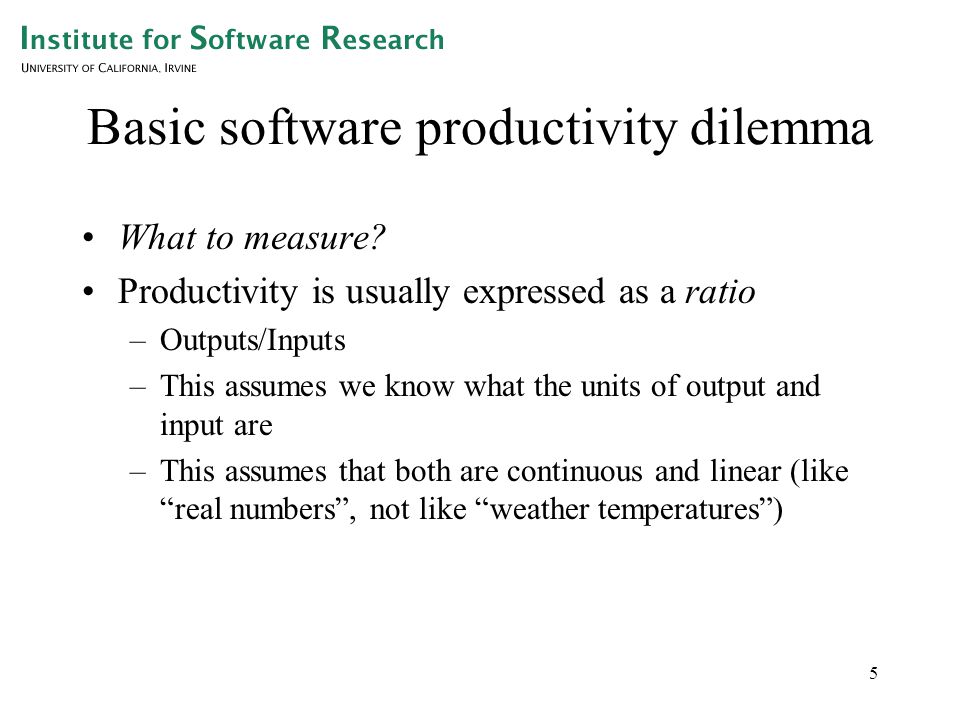 Institute for Software Research
University of California, Irvine

Basic software productivity dilemma

• What to measure?
• Productivity is usually expressed as a ratio
– Outputs/Inputs
– This assumes we know what the units of output and input are
– This assumes that both are continuous and linear (like “real numbers”, not like “weather temperatures”)

5